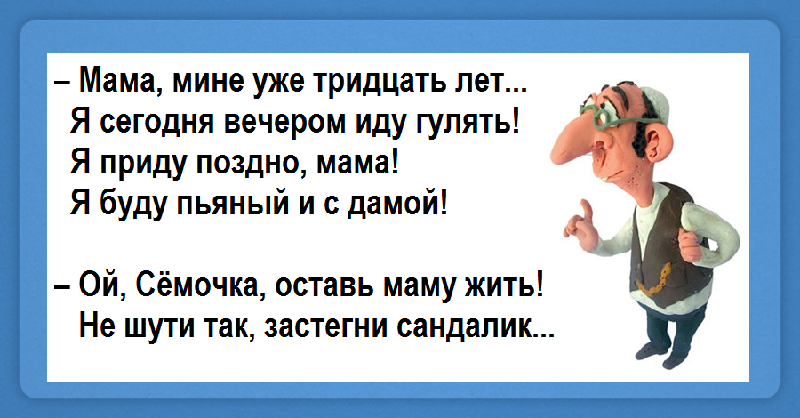 – Мама, мине уже тридцать лет...
Я сегодня вечером иду гулять!
Я приду поздно, мама!
Я буду пьяный и с дамой!

– Ой, Сёмочка, оставь маму жить!
Не шути так, застегни сандалик...